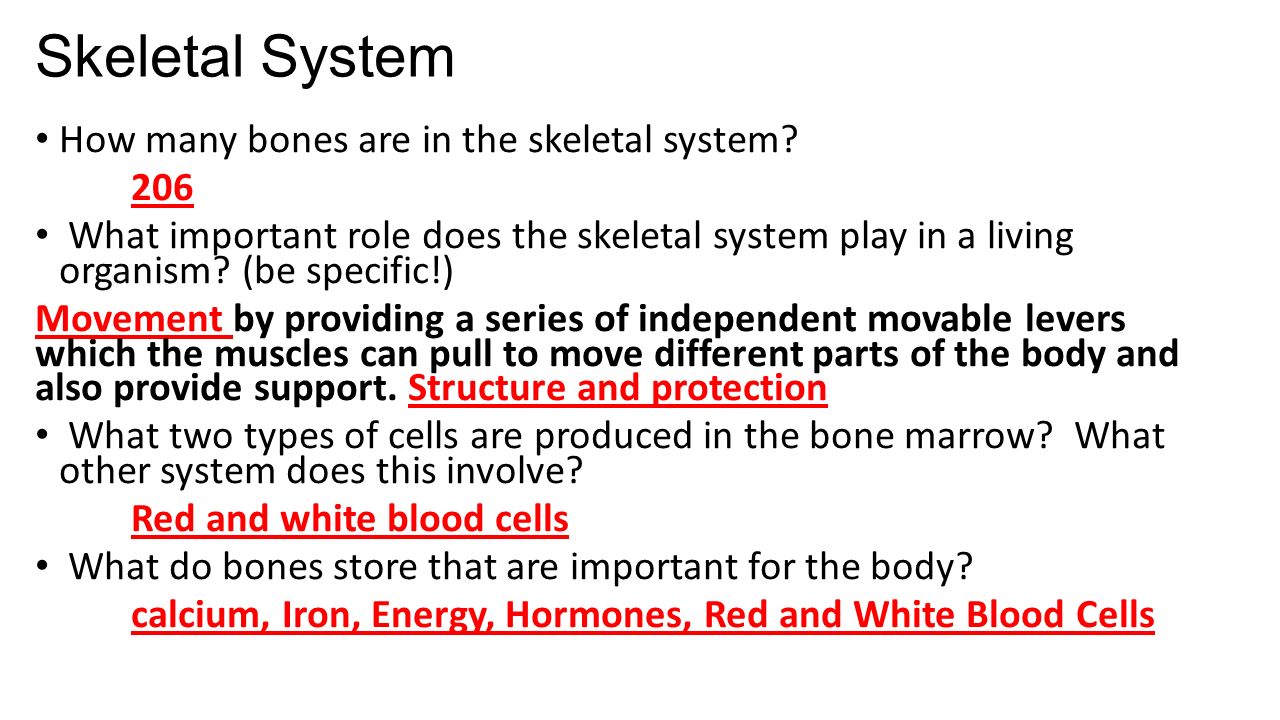 Skeletal System

• How many bones are in the skeletal system?

206

• What important role does the skeletal system play in a living organism? (be specific!)

Movement by providing a series of independent movable levers which the muscles can pull to move different parts of the body and also provide support. Structure and protection

• What two types of cells are produced in the bone marrow? What other system does this involve?

Red and white blood cells

• What do bones store that are important for the body?

calcium, Iron, Energy, Hormones, Red and White Blood Cells